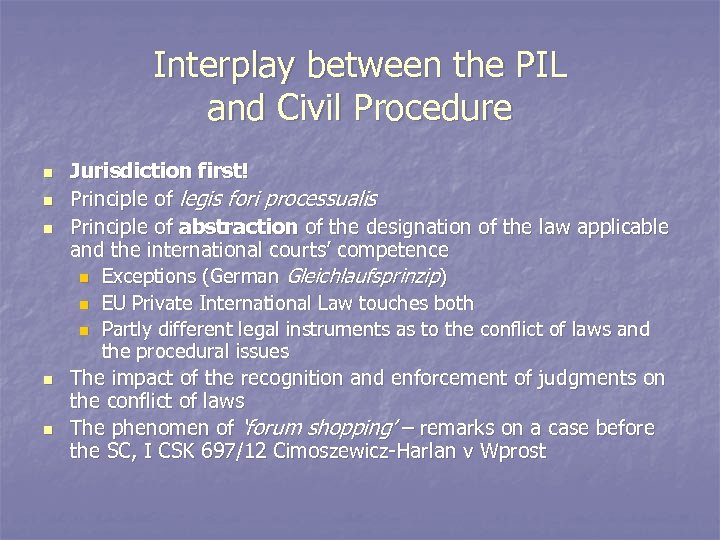 Interplay between the PIL and Civil Procedure

- Jurisdiction first!
- Principle of legis fori processualis
- Principle of abstraction of the designation of the law applicable and the international courts' competence
  - Exceptions (German Gleichlaufsprinzip)
  - EU Private International Law touches both
  - Partly different legal instruments as to the conflict of laws and the procedural issues
- The impact of the recognition and enforcement of judgments on the conflict of laws
- The phenomen of 'forum shopping' – remarks on a case before the SC, I CSK 697/12 Cimoszewicz-Harlan v Wprost